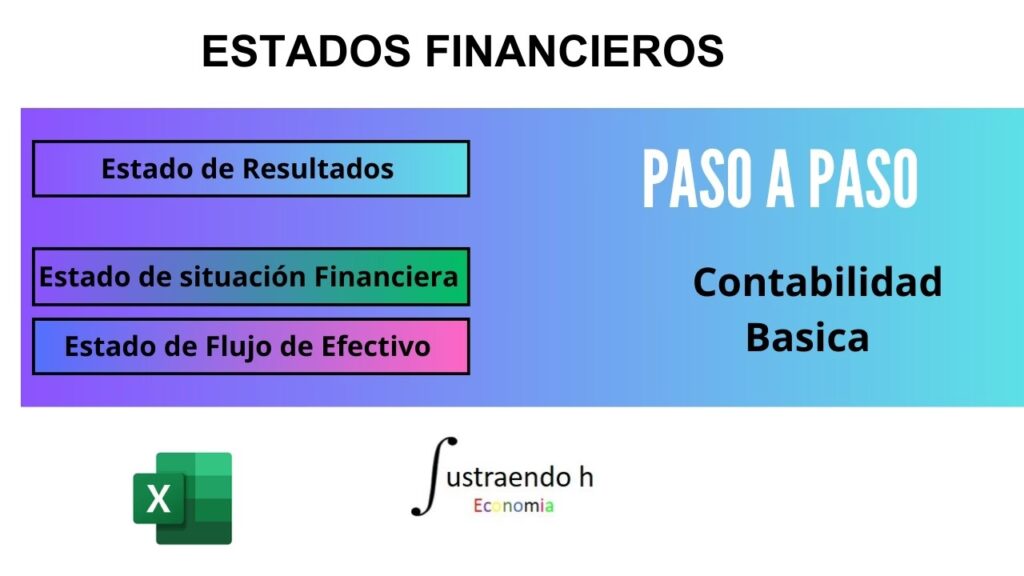 ESTADOS FINANCIEROS

Estado de Resultados

Estado de situación Financiera

Estado de Flujo de Efectivo

PASO A PASO

Contabilidad Basica

X

$\int$ustraendo h
Economia